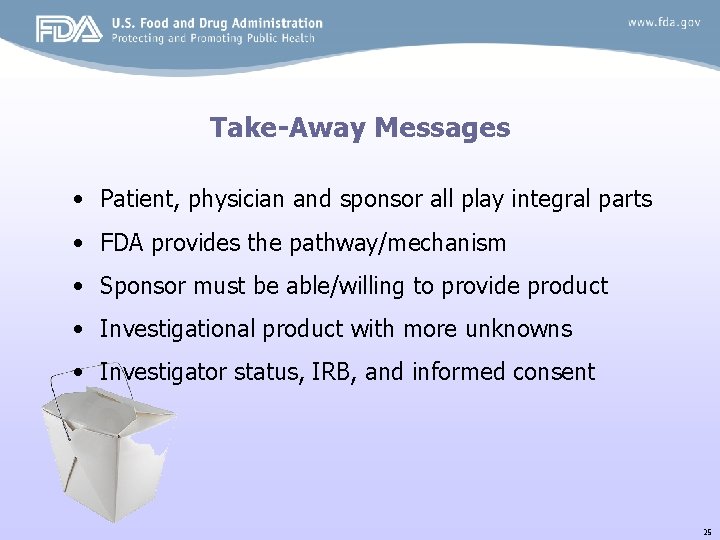 FDA U.S. Food and Drug Administration
Protecting and Promoting Public Health

www.fda.gov

Take-Away Messages

• Patient, physician and sponsor all play integral parts
• FDA provides the pathway/mechanism
• Sponsor must be able/willing to provide product
• Investigational product with more unknowns
• Investigator status, IRB, and informed consent

25